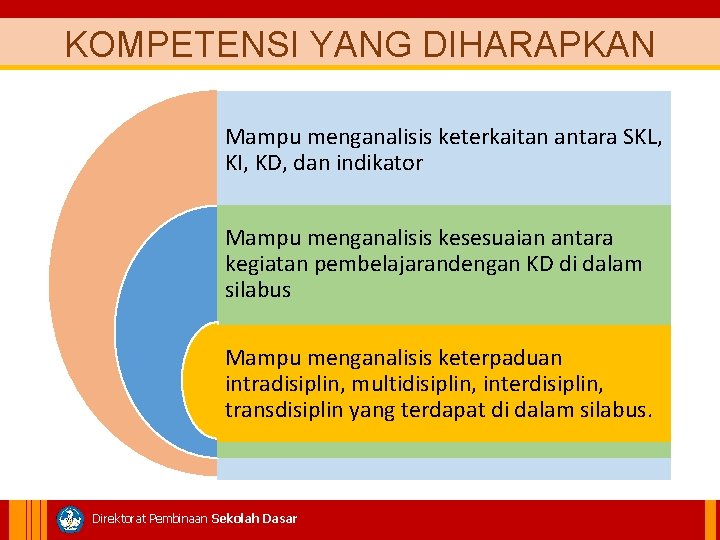 KOMPETENSI YANG DIHARAPKAN

Mampu menganalisis keterkaitan antara SKL, KI, KD, dan indikator

Mampu menganalisis kesesuaian antara kegiatan pembelajarandengan KD di dalam silabus

Mampu menganalisis keterpaduan intradisiplin, multidisiplin, interdisiplin, transdisiplin yang terdapat di dalam silabus.

Direktorat Pembinaan Sekolah Dasar